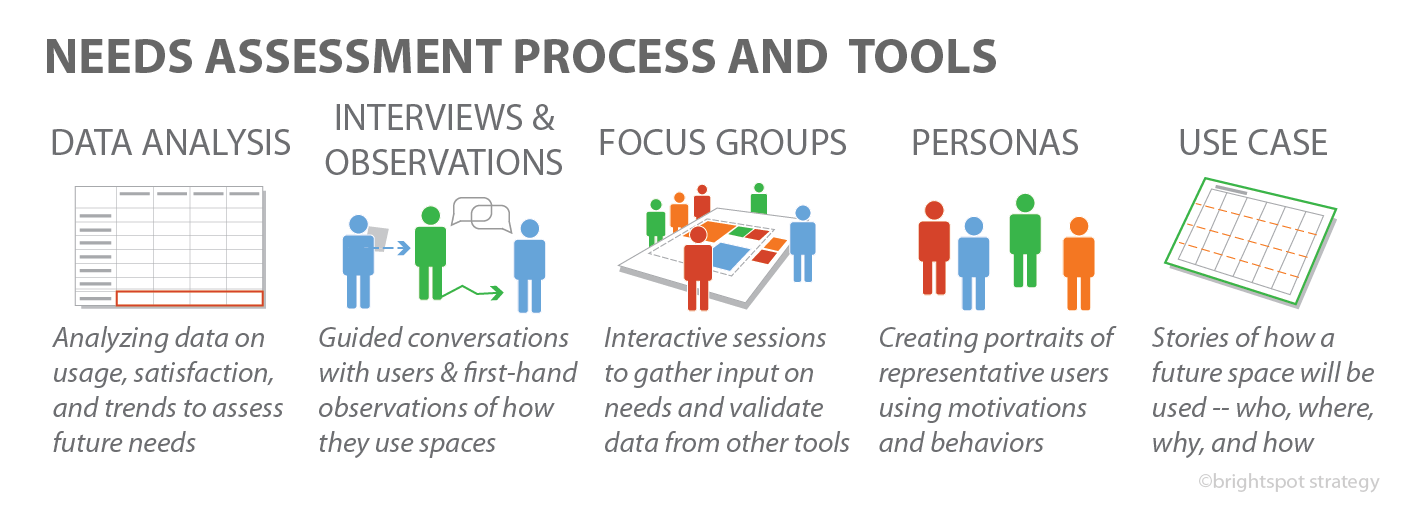 NEEDS ASSESSMENT PROCESS AND TOOLS

DATA ANALYSIS

Analyzing data on usage, satisfaction, and trends to assess future needs

INTERVIEWS & OBSERVATIONS

Guided conversations with users & first-hand observations of how they use spaces

FOCUS GROUPS

Interactive sessions to gather input on needs and validate data from other tools

PERSONAS

Creating portraits of representative users using motivations and behaviors

USE CASE

Stories of how a future space will be used -- who, where, why, and how

©brightspot strategy